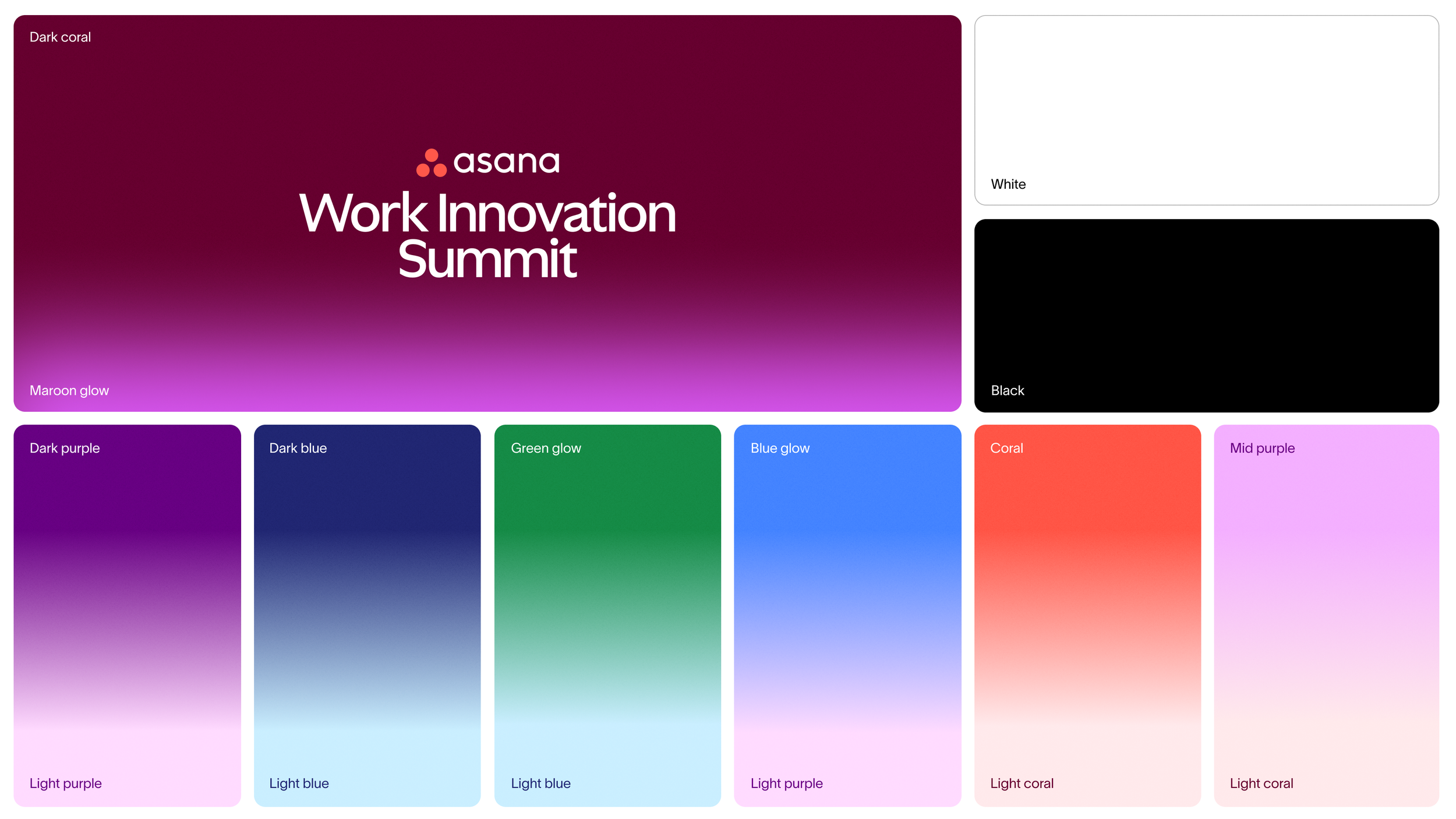 Dark coral

asana
Work Innovation Summit

Maroon glow

White

Black

Dark purple

Light purple

Dark blue

Light blue

Green glow

Light blue

Blue glow

Light purple

Coral

Light coral

Mid purple

Light coral